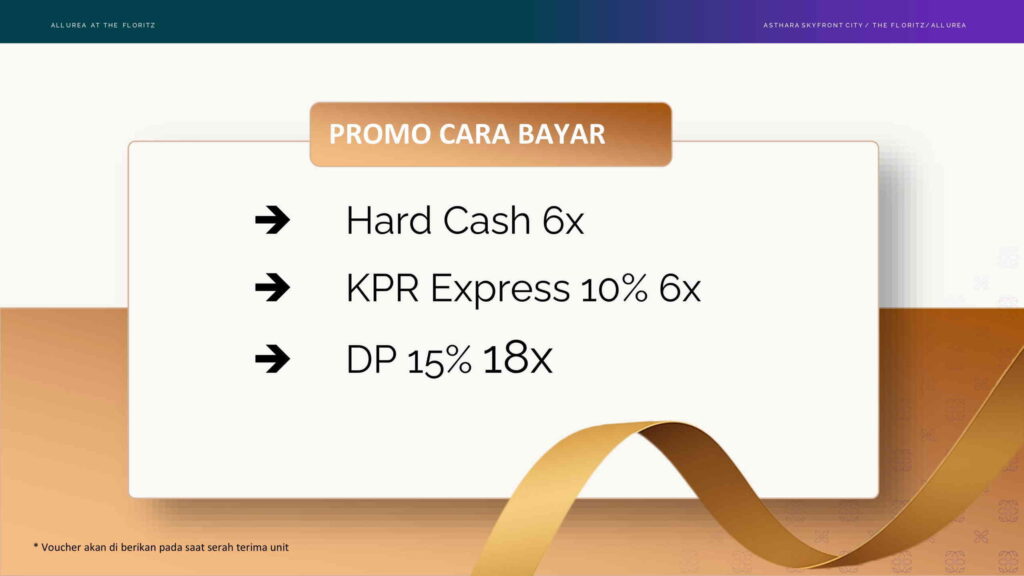 ALLUREA AT THE FLORITZ

ASTHARA SKYFRONT CITY / THE FLORITZ / ALLUREA

PROMO CARA BAYAR

➔ Hard Cash 6x

➔ KPR Express 10% 6x

➔ DP 15% 18x

* Voucher akan di berikan pada saat serah terima unit